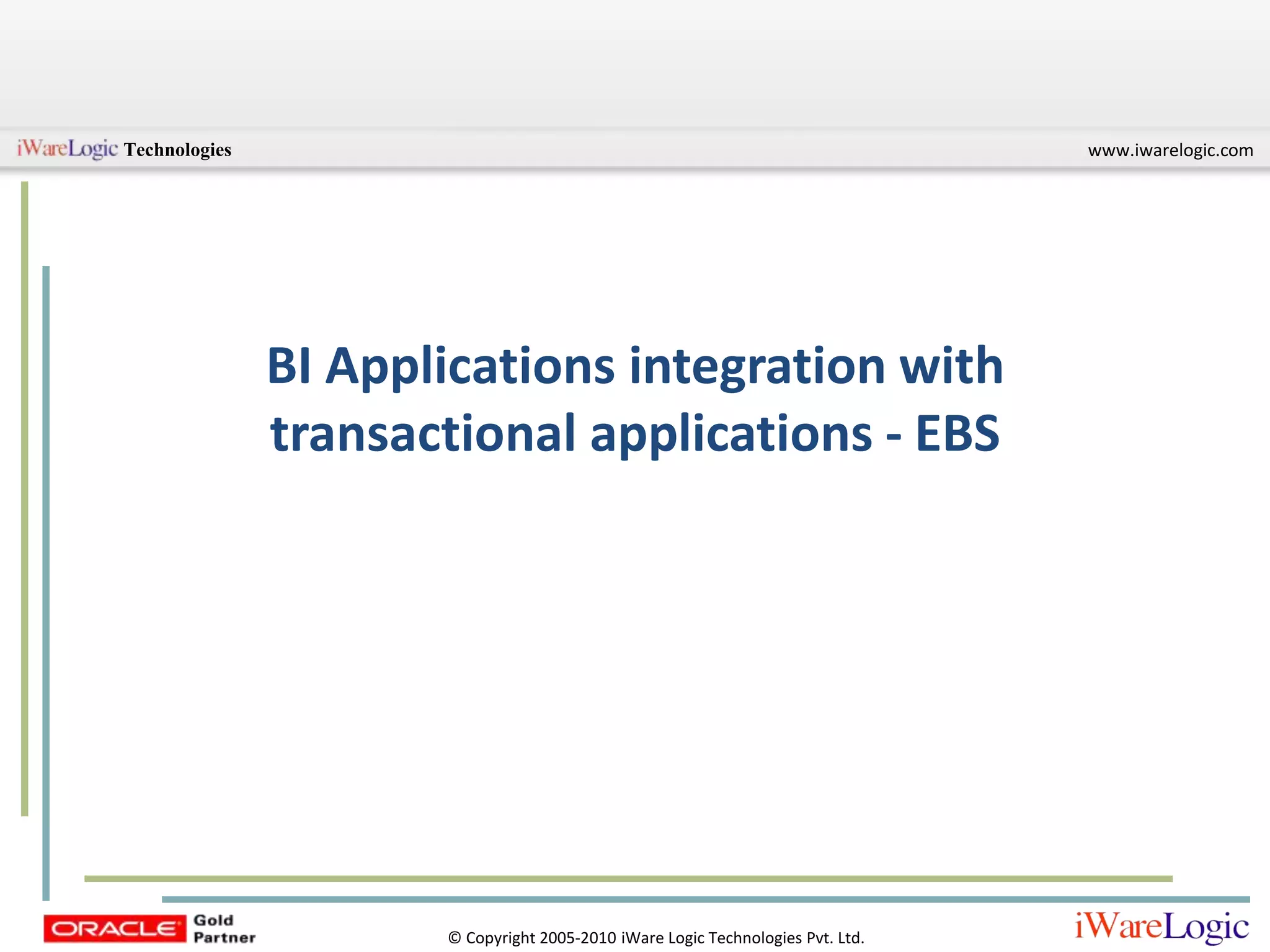 iWareLogic Technologies

www.iwarelogic.com

BI Applications integration with transactional applications - EBS

ORACLE Gold Partner

© Copyright 2005-2010 iWare Logic Technologies Pvt. Ltd.

iWareLogic